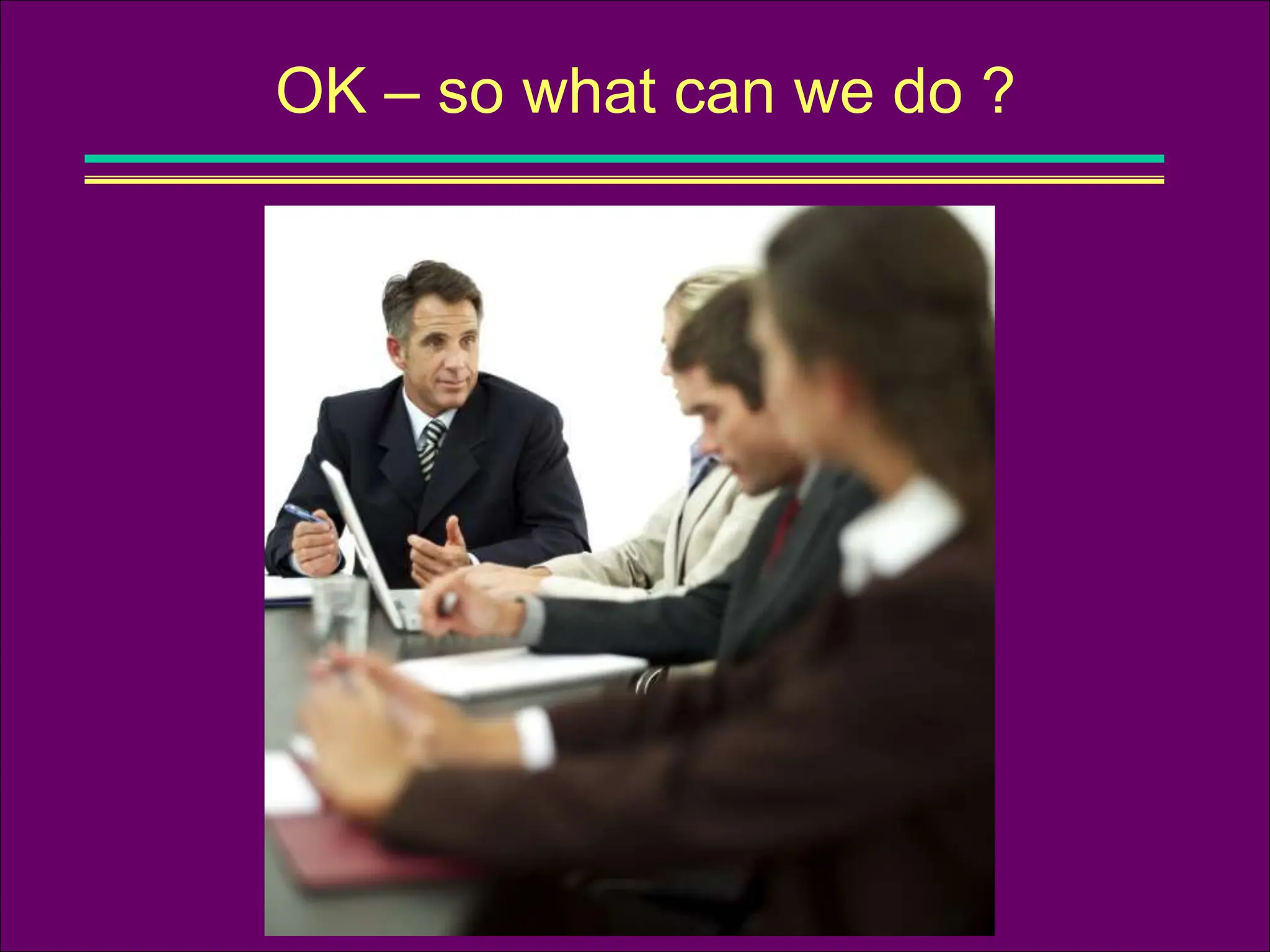 OK – so what can we do ?